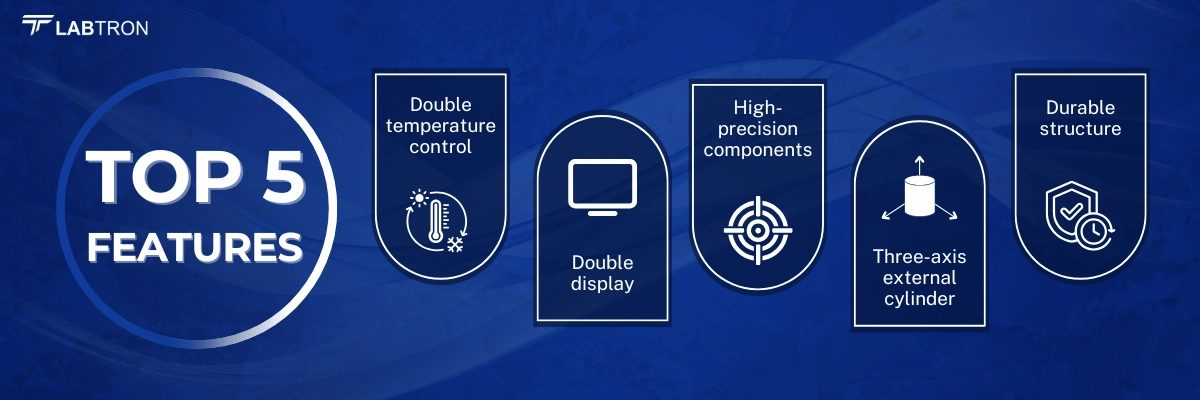 LABTRON

TOP 5 FEATURES

Double temperature control

Double display

High-precision components

Three-axis external cylinder

Durable structure